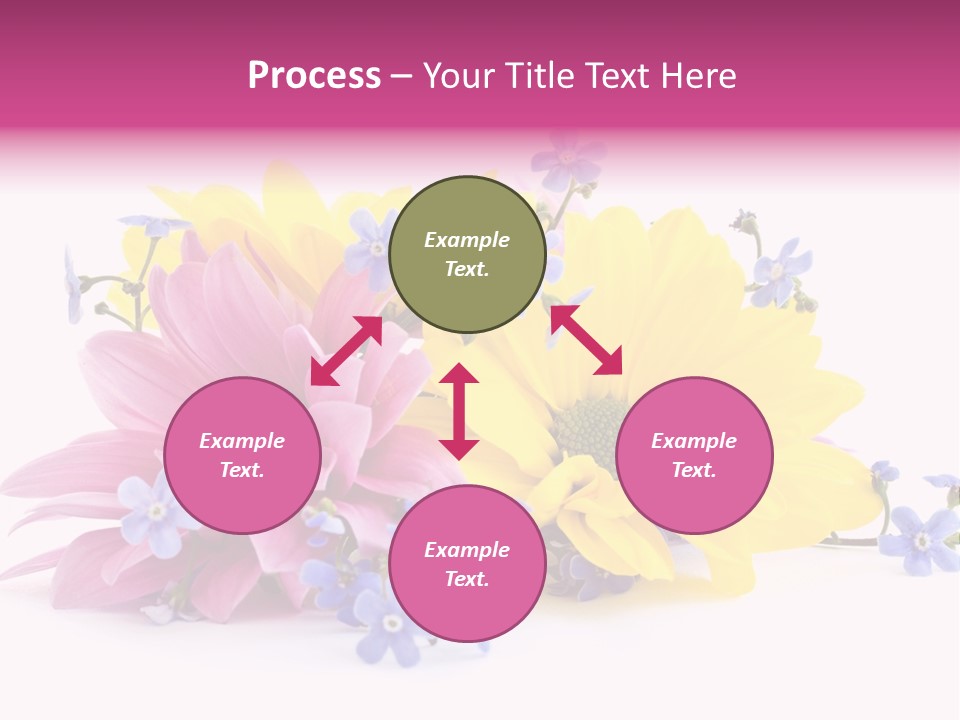 Process – Your Title Text Here

Example Text.

Example Text.

Example Text.

Example Text.